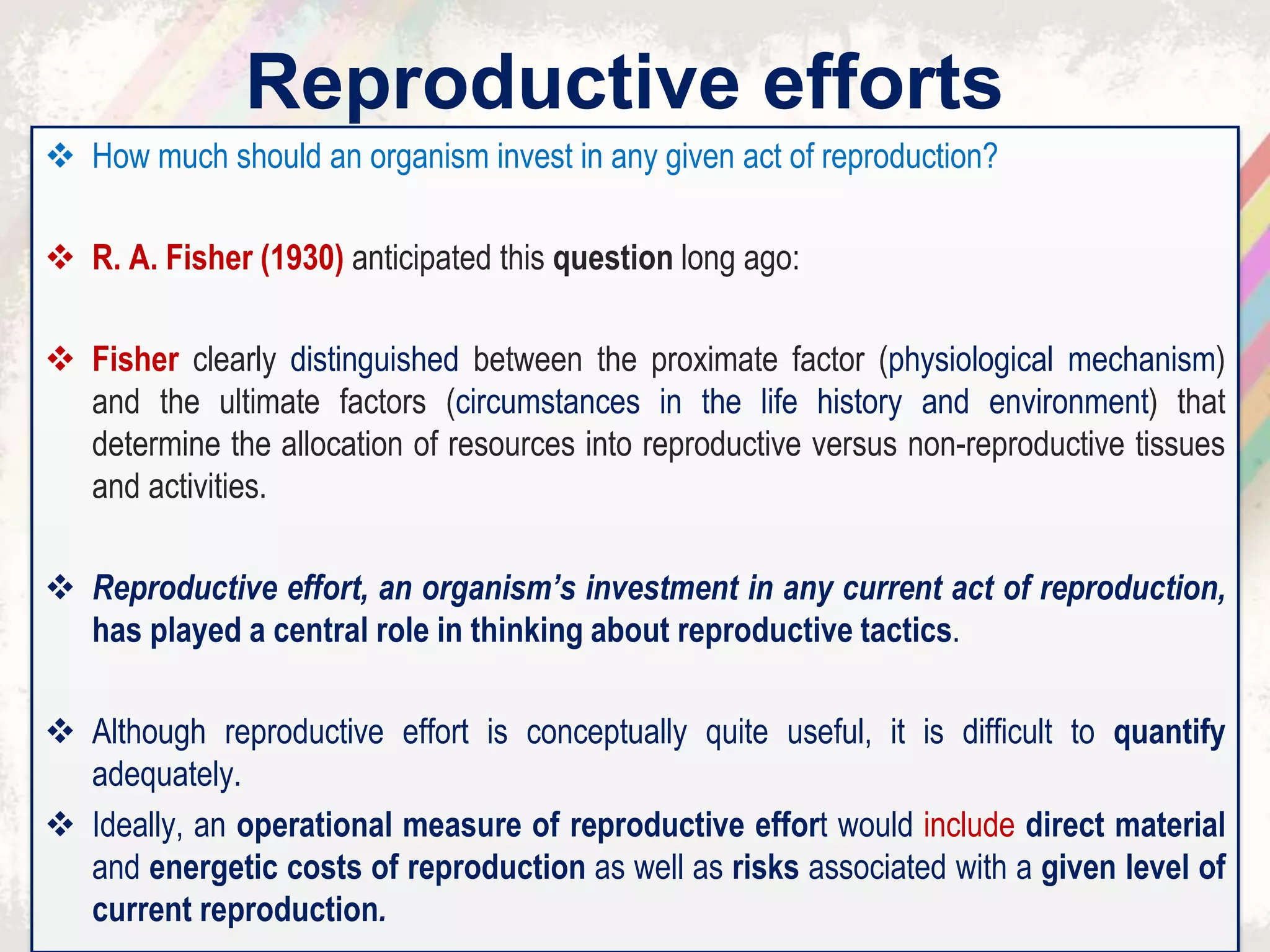 Reproductive efforts

❖ How much should an organism invest in any given act of reproduction?

❖ R. A. Fisher (1930) anticipated this question long ago:

❖ Fisher clearly distinguished between the proximate factor (physiological mechanism) and the ultimate factors (circumstances in the life history and environment) that determine the allocation of resources into reproductive versus non-reproductive tissues and activities.

❖ Reproductive effort, an organism's investment in any current act of reproduction, has played a central role in thinking about reproductive tactics.

❖ Although reproductive effort is conceptually quite useful, it is difficult to quantify adequately.

❖ Ideally, an operational measure of reproductive effort would include direct material and energetic costs of reproduction as well as risks associated with a given level of current reproduction.